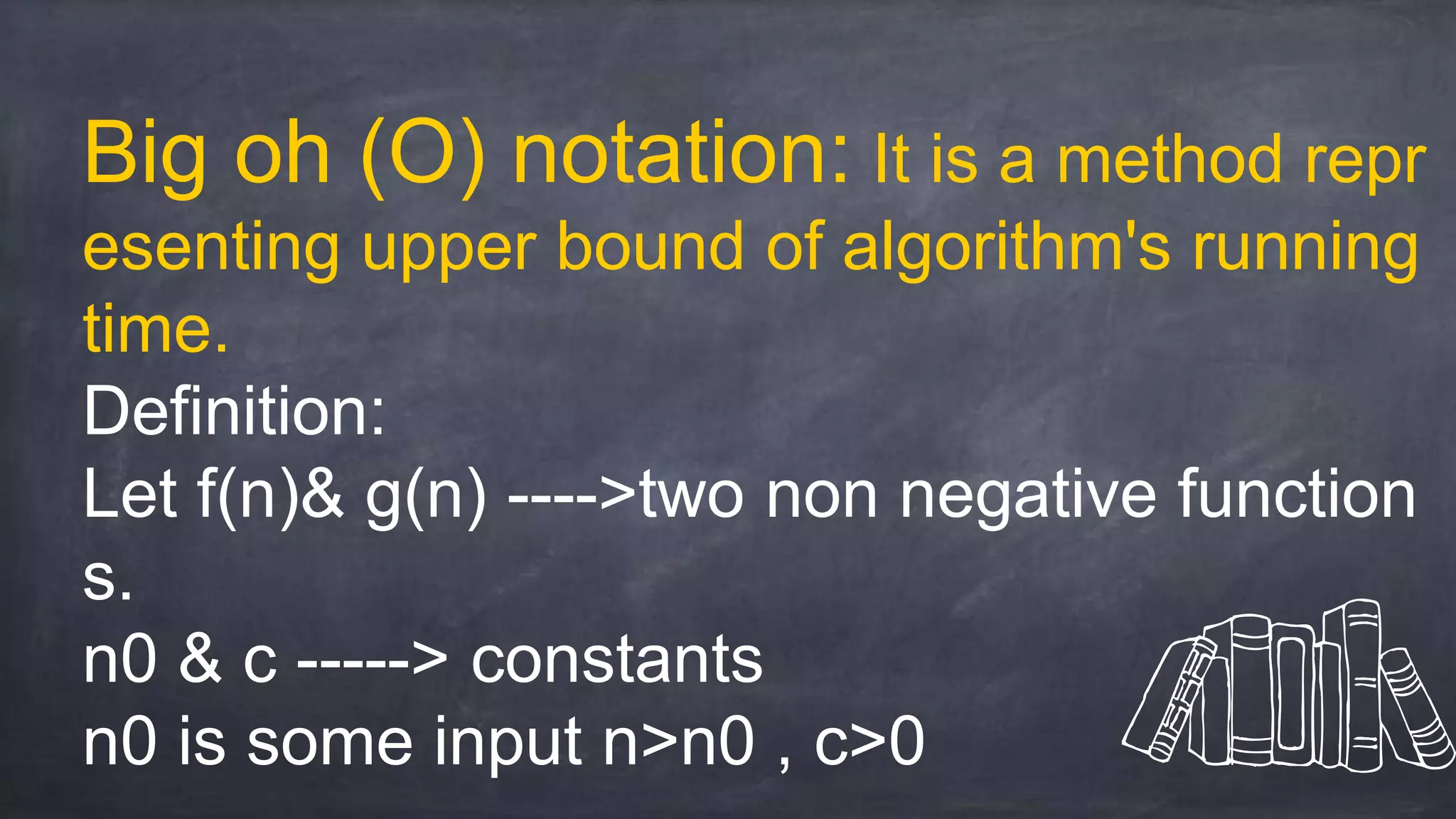 Big oh (O) notation: It is a method representing upper bound of algorithm's running time.

Definition:

Let f(n)& g(n) ---->two non negative functions.

n0 & c -----> constants

n0 is some input n>n0 , c>0